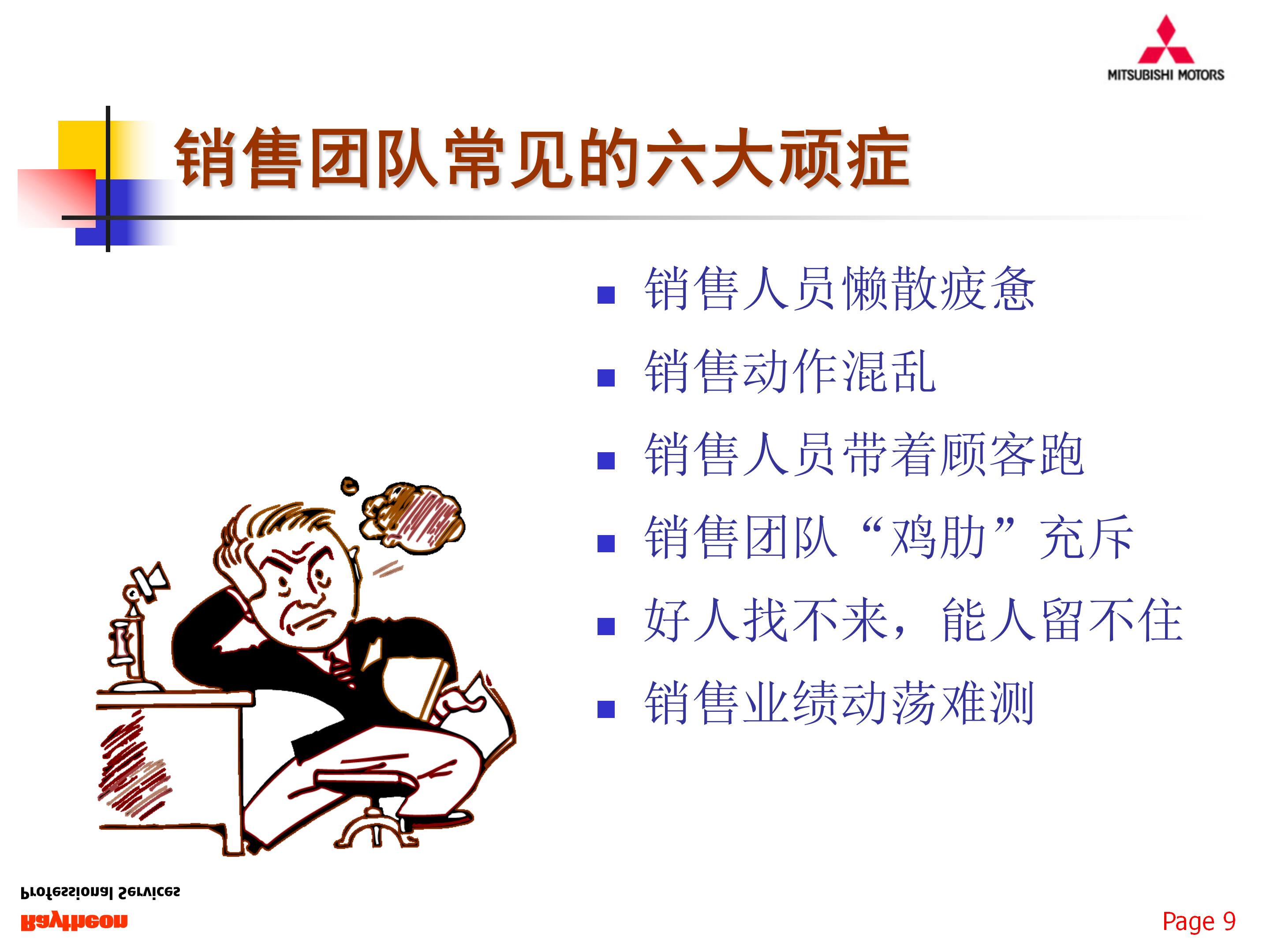 MITSUBISHI MOTORS

销售团队常见的六大顽症

- 销售人员懒散疲惫
- 销售动作混乱
- 销售人员带着顾客跑
- 销售团队“鸡肋”充斥
- 好人找不来，能人留不住
- 销售业绩动荡难测

Professional Services
Raytheon

Page 9